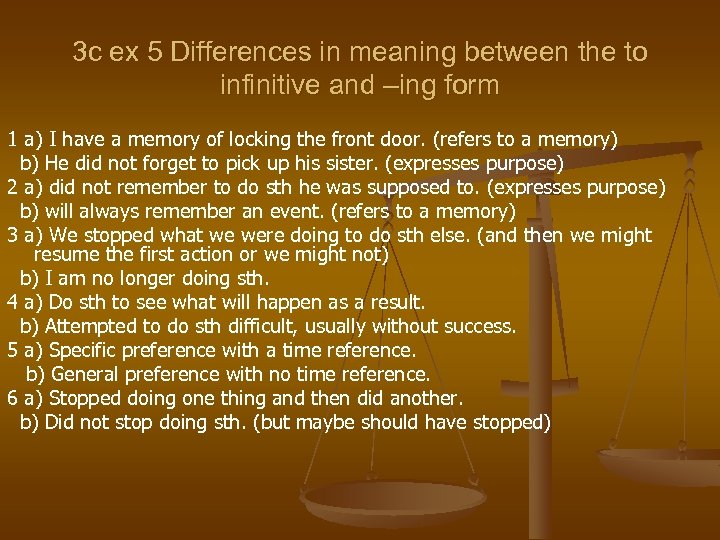 3c ex 5 Differences in meaning between the to infinitive and –ing form

1 a) I have a memory of locking the front door. (refers to a memory)
b) He did not forget to pick up his sister. (expresses purpose)
2 a) did not remember to do sth he was supposed to. (expresses purpose)
b) will always remember an event. (refers to a memory)
3 a) We stopped what we were doing to do sth else. (and then we might resume the first action or we might not)
b) I am no longer doing sth.
4 a) Do sth to see what will happen as a result.
b) Attempted to do sth difficult, usually without success.
5 a) Specific preference with a time reference.
b) General preference with no time reference.
6 a) Stopped doing one thing and then did another.
b) Did not stop doing sth. (but maybe should have stopped)